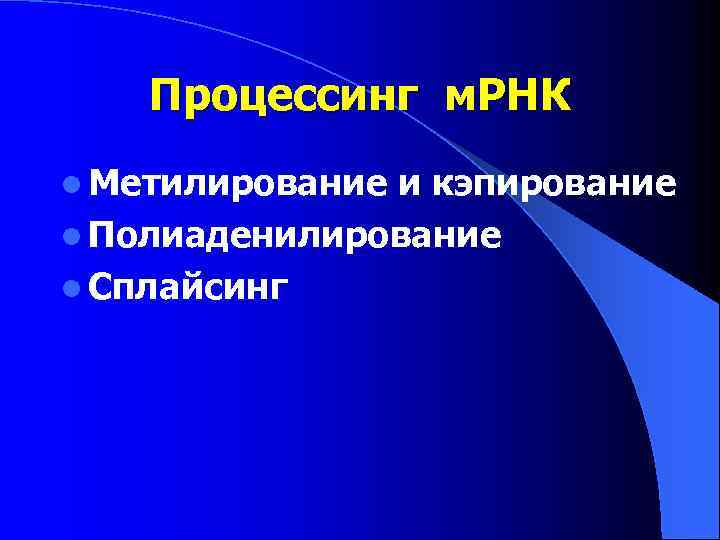 Процессинг мРНК

- Метилирование и кэпирование
- Полиаденилирование
- Сплайсинг